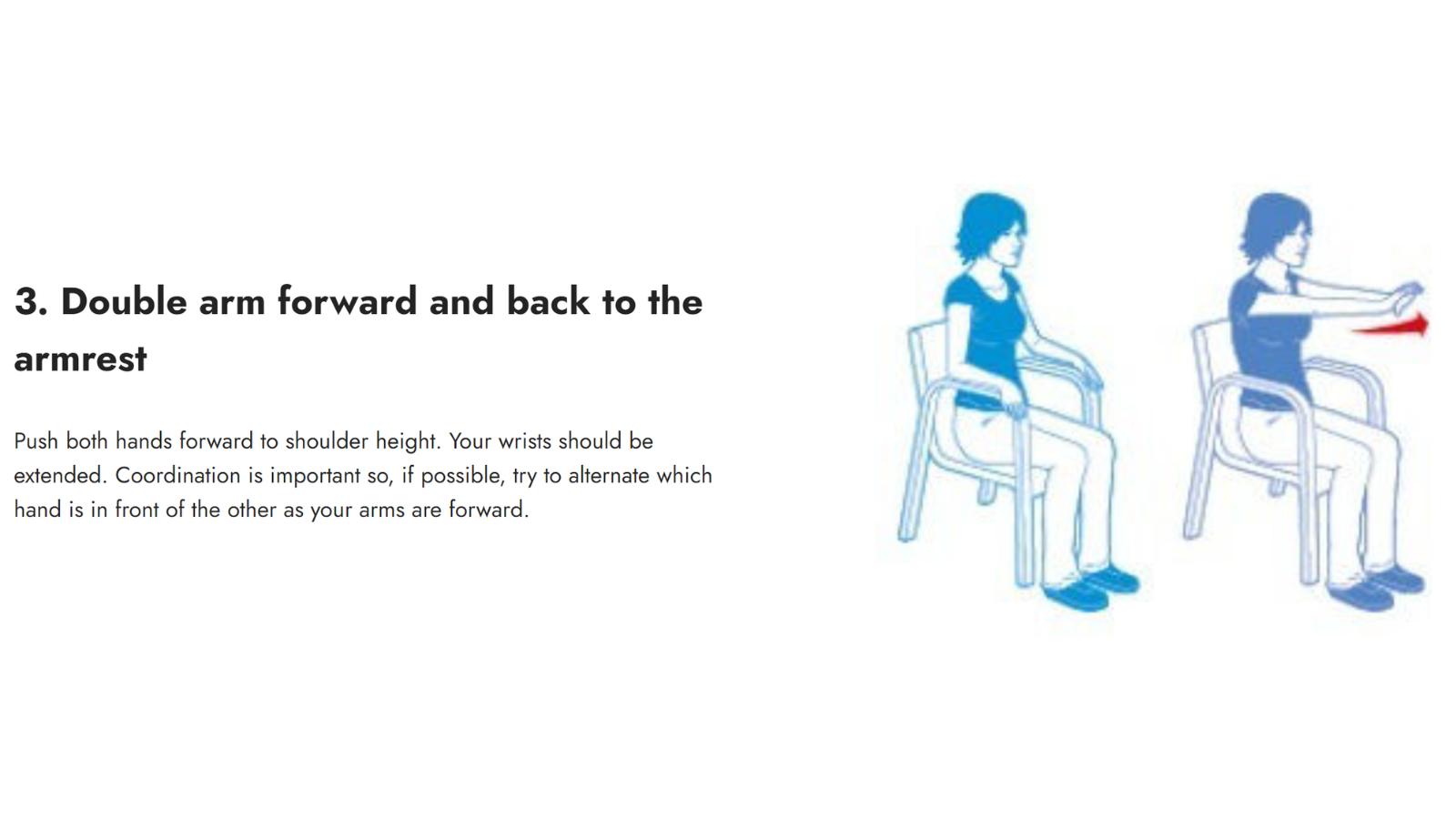 3. Double arm forward and back to the armrest

Push both hands forward to shoulder height. Your wrists should be extended. Coordination is important so, if possible, try to alternate which hand is in front of the other as your arms are forward.